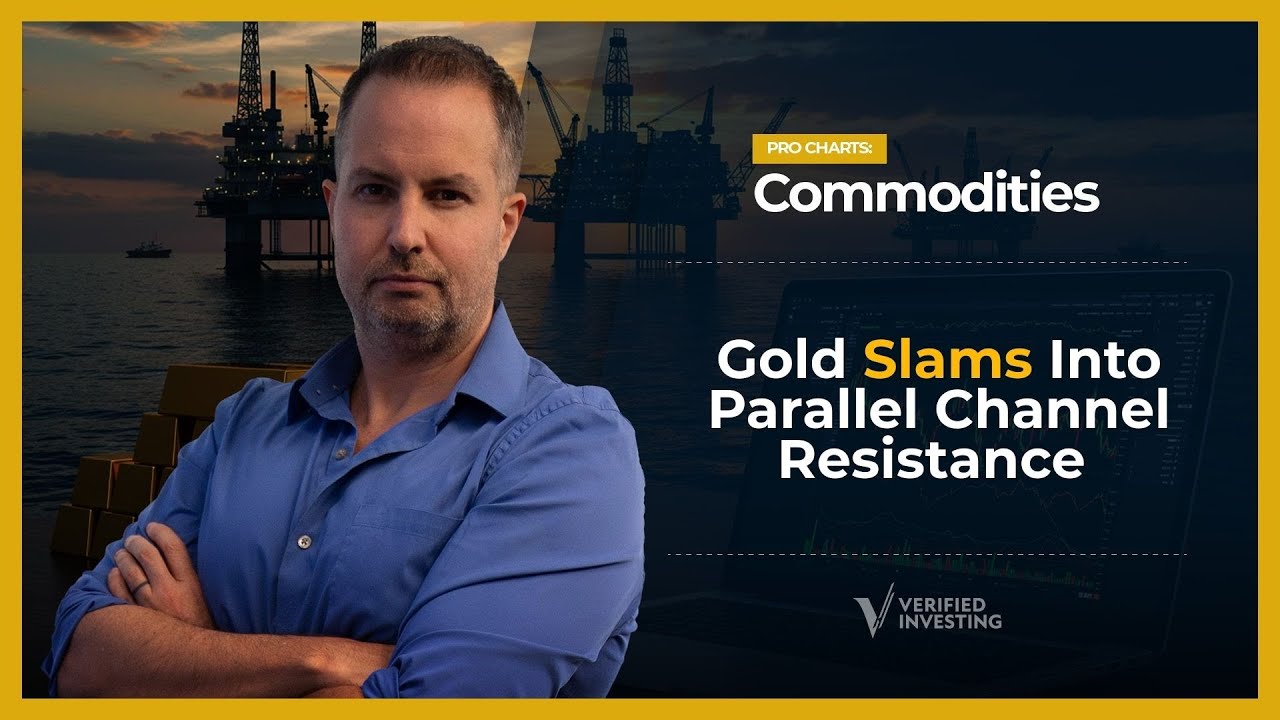 PRO CHARTS:
Commodities

Gold Slams Into Parallel Channel Resistance

VERIFIED INVESTING